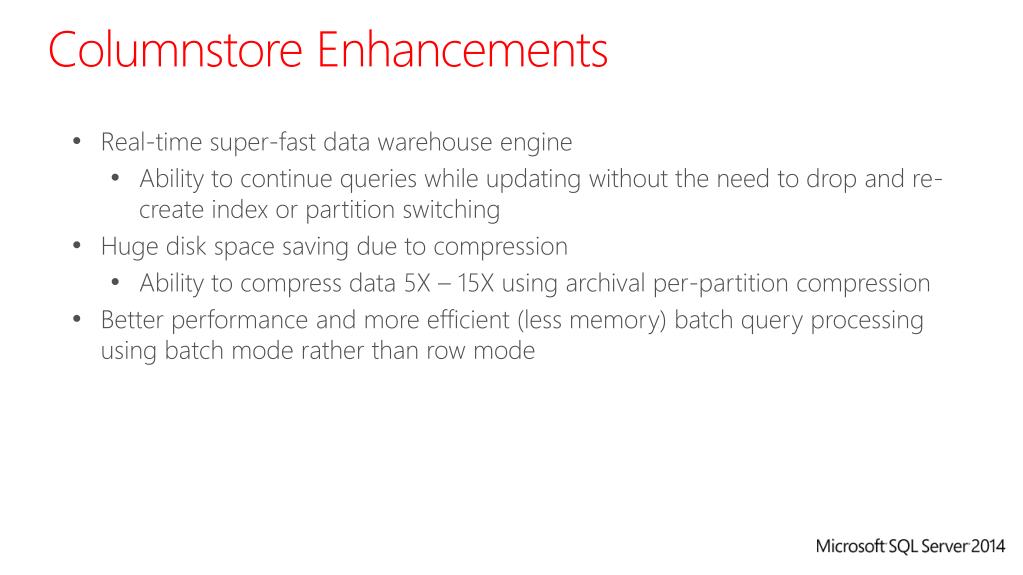 Columnstore Enhancements

• Real-time super-fast data warehouse engine
  • Ability to continue queries while updating without the need to drop and re-create index or partition switching
• Huge disk space saving due to compression
  • Ability to compress data 5X – 15X using archival per-partition compression
• Better performance and more efficient (less memory) batch query processing using batch mode rather than row mode

Microsoft SQL Server 2014